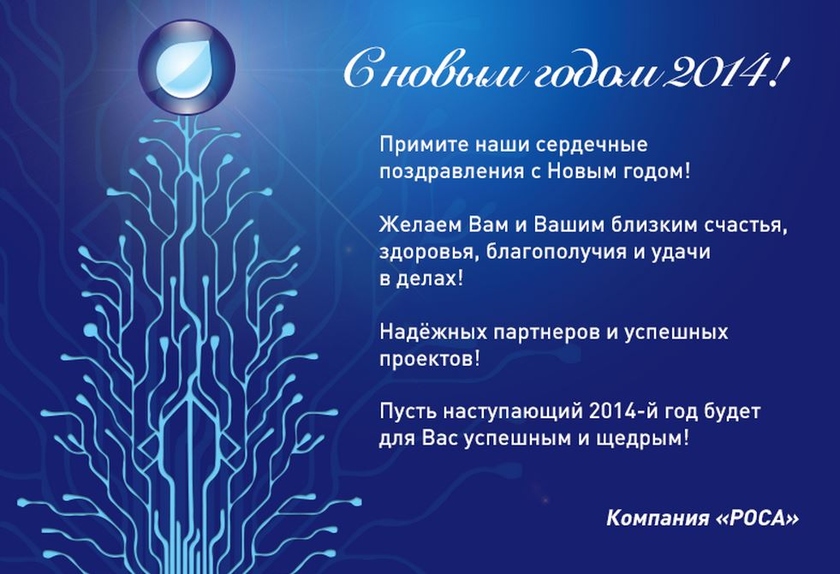 С новым годом 2014!

Примите наши сердечные поздравления с Новым годом!

Желаем Вам и Вашим близким счастья, здоровья, благополучия и удачи в делах!

Надёжных партнеров и успешных проектов!

Пусть наступающий 2014-й год будет для Вас успешным и щедрым!

Компания «РОСА»